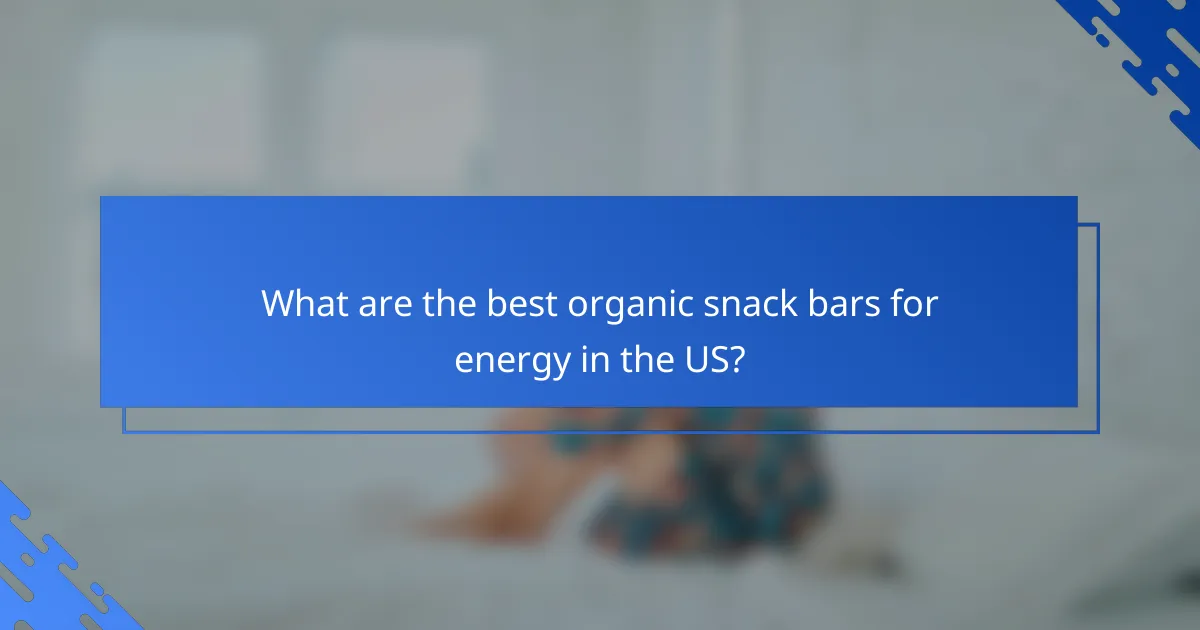 What are the best organic snack bars for energy in the US?